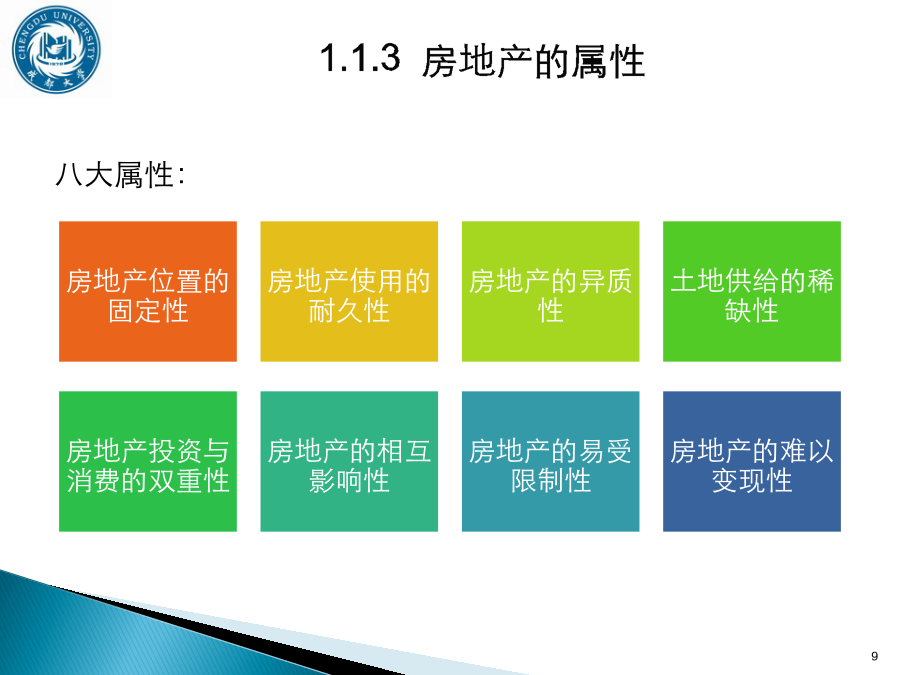 CHENGDU UNIVERSITY
1978
成都大学

1.1.3 房地产的属性

八大属性:

房地产位置的固定性

房地产使用的耐久性

房地产的异质性

土地供给的稀缺性

房地产投资与消费的双重性

房地产的相互影响性

房地产的易受限制性

房地产的难以变现性

9